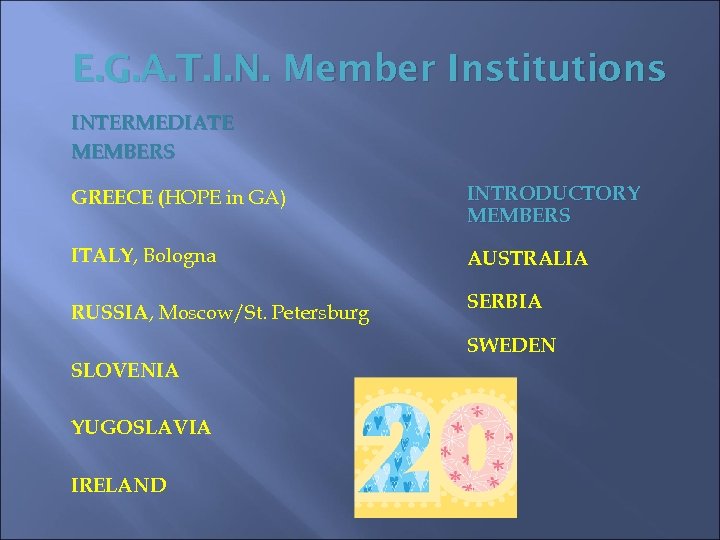 E.G.A.T.I.N. Member Institutions

INTERMEDIATE MEMBERS

GREECE (HOPE in GA)

ITALY, Bologna

RUSSIA, Moscow/St. Petersburg

SLOVENIA

YUGOSLAVIA

IRELAND

INTRODUCTORY MEMBERS

AUSTRALIA

SERBIA

SWEDEN

20